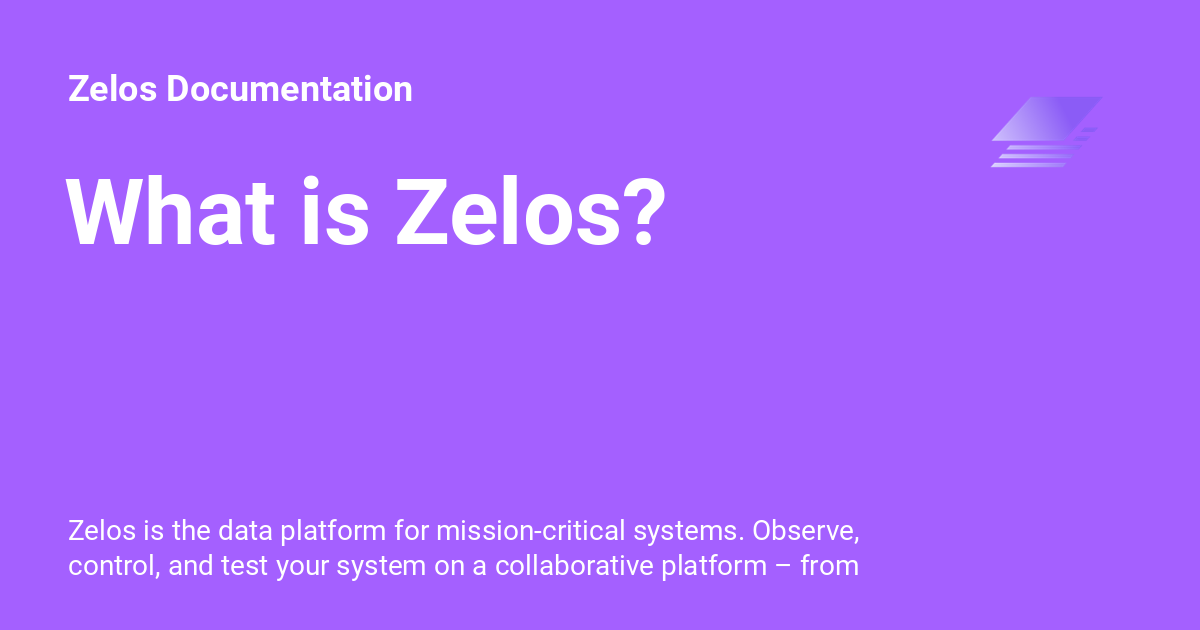 Zelos Documentation

What is Zelos?

Zelos is the data platform for mission-critical systems. Observe, control, and test your system on a collaborative platform – from